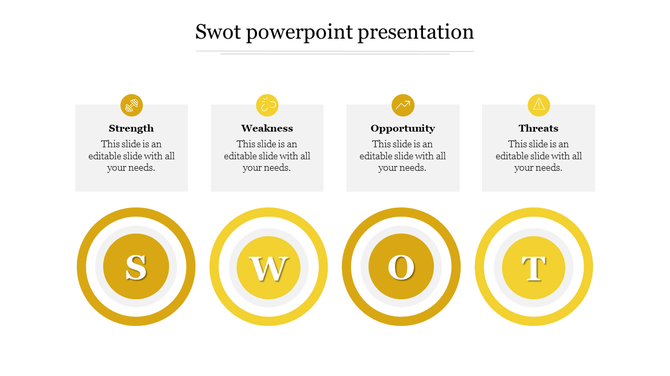 Swot powerpoint presentation

Strength
This slide is an editable slide with all your needs.

Weakness
This slide is an editable slide with all your needs.

Opportunity
This slide is an editable slide with all your needs.

Threats
This slide is an editable slide with all your needs.

S

W

O

T